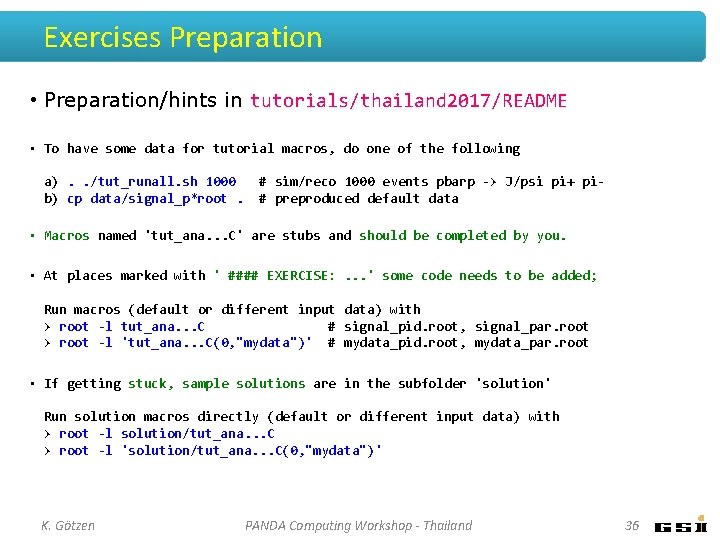 Exercises Preparation

• Preparation/hints in tutorials/thailand2017/README

• To have some data for tutorial macros, do one of the following

a) . ./tut_runall.sh 1000   # sim/reco 1000 events pbarp -> J/psi pi+ pi-
b) cp data/signal_p*root .  # preproduced default data

• Macros named 'tut_ana...C' are stubs and should be completed by you.

• At places marked with ' #### EXERCISE: ...' some code needs to be added;

Run macros (default or different input data) with
> root -l tut_ana...C                  # signal_pid.root, signal_par.root
> root -l 'tut_ana...C(0,"mydata")'  # mydata_pid.root, mydata_par.root

• If getting stuck, sample solutions are in the subfolder 'solution'

Run solution macros directly (default or different input data) with
> root -l solution/tut_ana...C
> root -l 'solution/tut_ana...C(0,"mydata")'

K. Götzen   PANDA Computing Workshop - Thailand   36   GSI